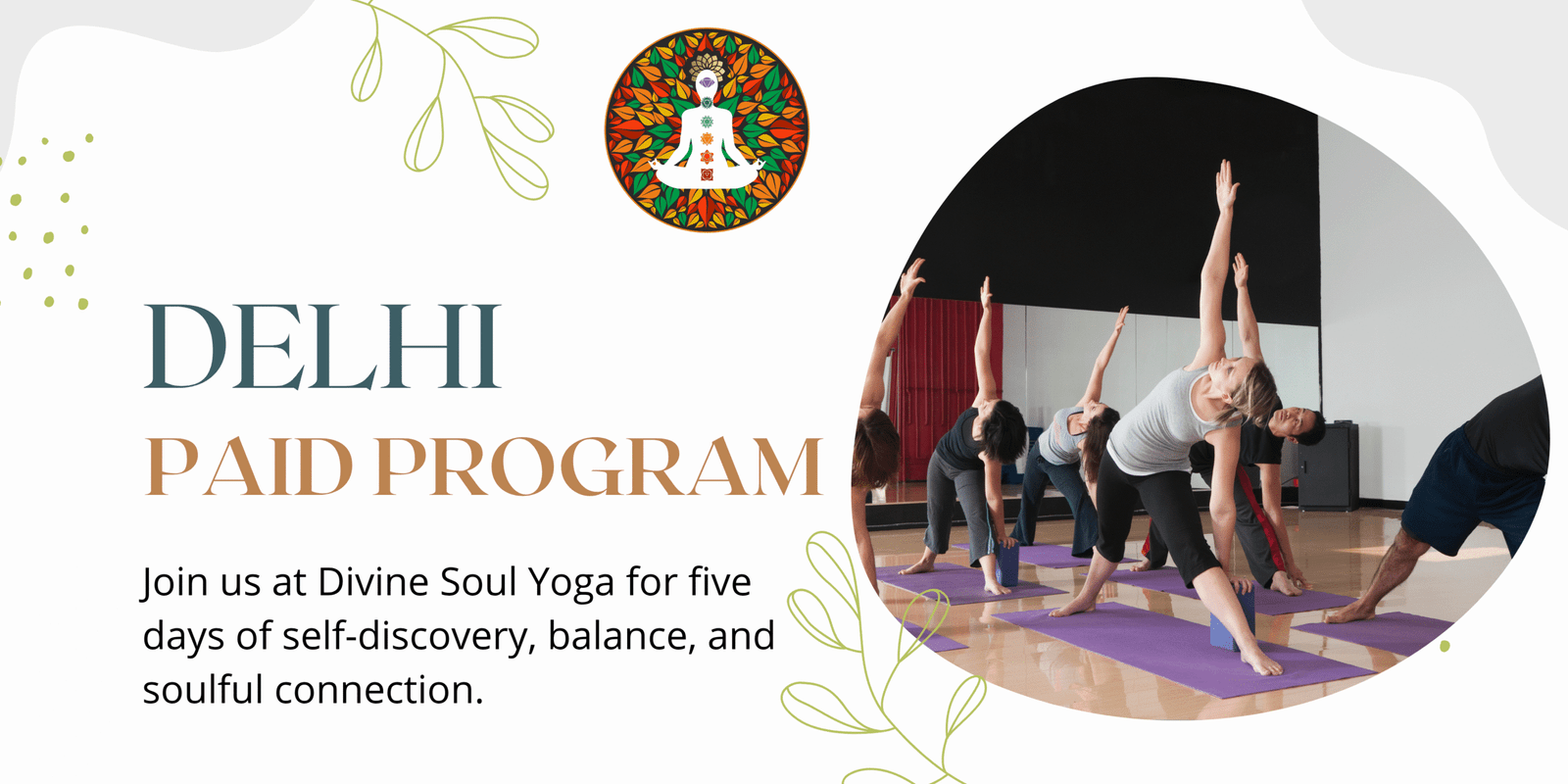 DELHI
PAID PROGRAM

Join us at Divine Soul Yoga for five days of self-discovery, balance, and soulful connection.